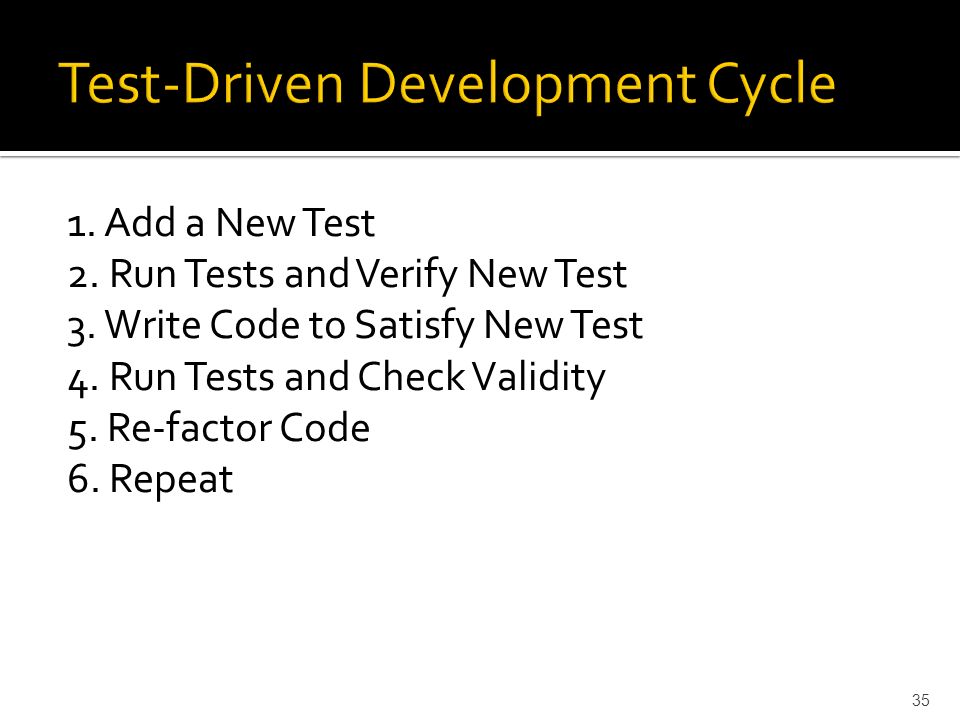 Test-Driven Development Cycle

1. Add a New Test
2. Run Tests and Verify New Test
3. Write Code to Satisfy New Test
4. Run Tests and Check Validity
5. Re-factor Code
6. Repeat

35